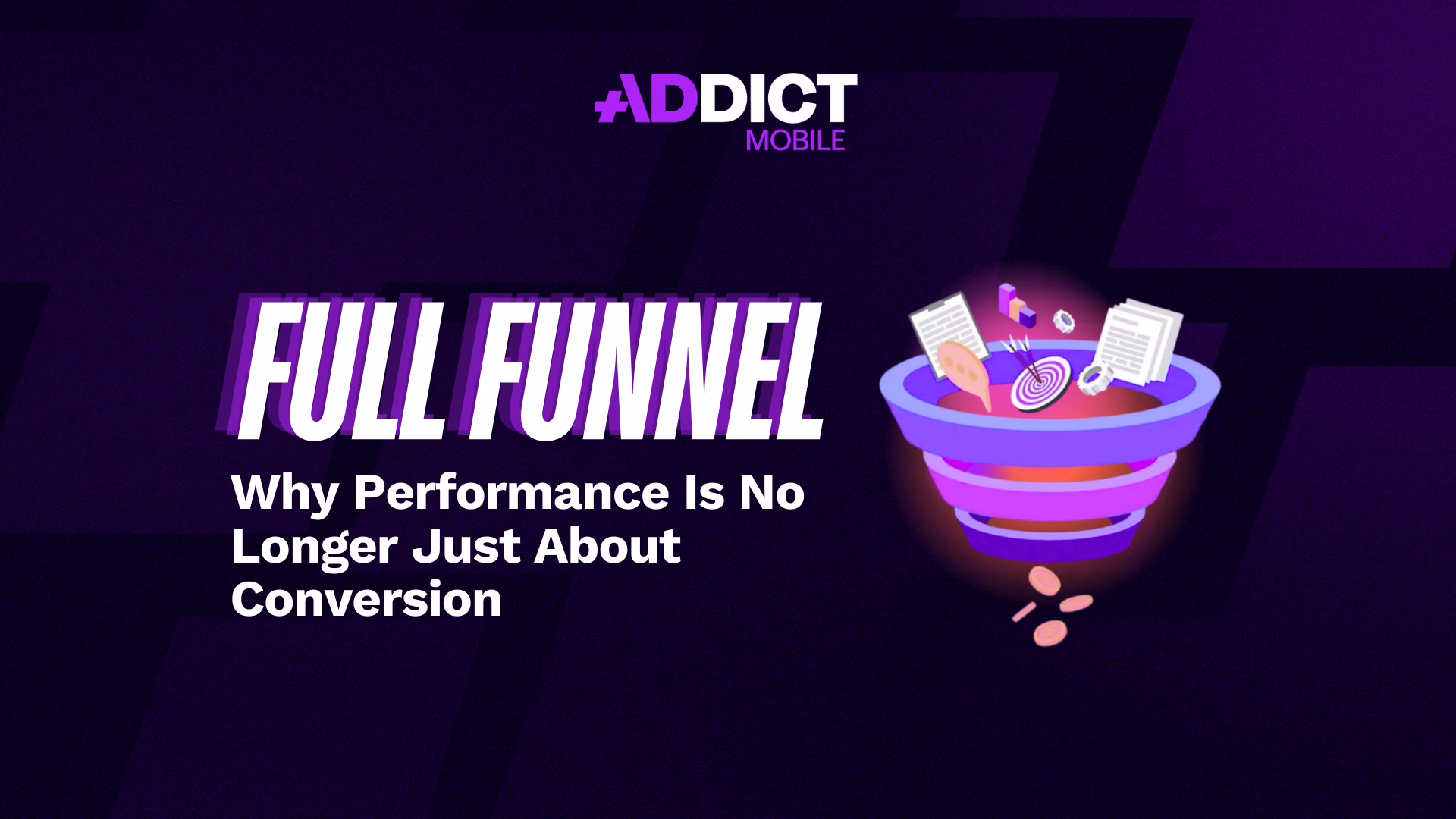 ADDICT
MOBILE

FULL FUNNEL

Why Performance Is No Longer Just About Conversion